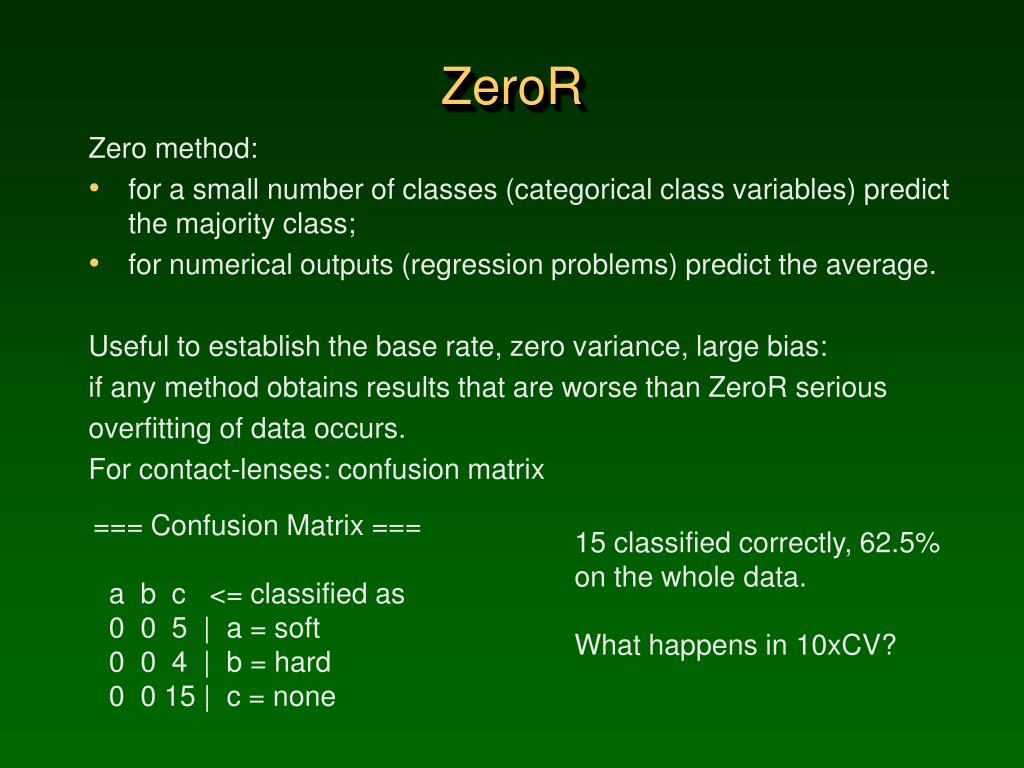 ZeroR

Zero method:
• for a small number of classes (categorical class variables) predict the majority class;
• for numerical outputs (regression problems) predict the average.

Useful to establish the base rate, zero variance, large bias:
if any method obtains results that are worse than ZeroR serious overfitting of data occurs.
For contact-lenses: confusion matrix

=== Confusion Matrix ===

a b c <= classified as
0 0 5 | a = soft
0 0 4 | b = hard
0 0 15 | c = none

15 classified correctly, 62.5% on the whole data.

What happens in 10xCV?